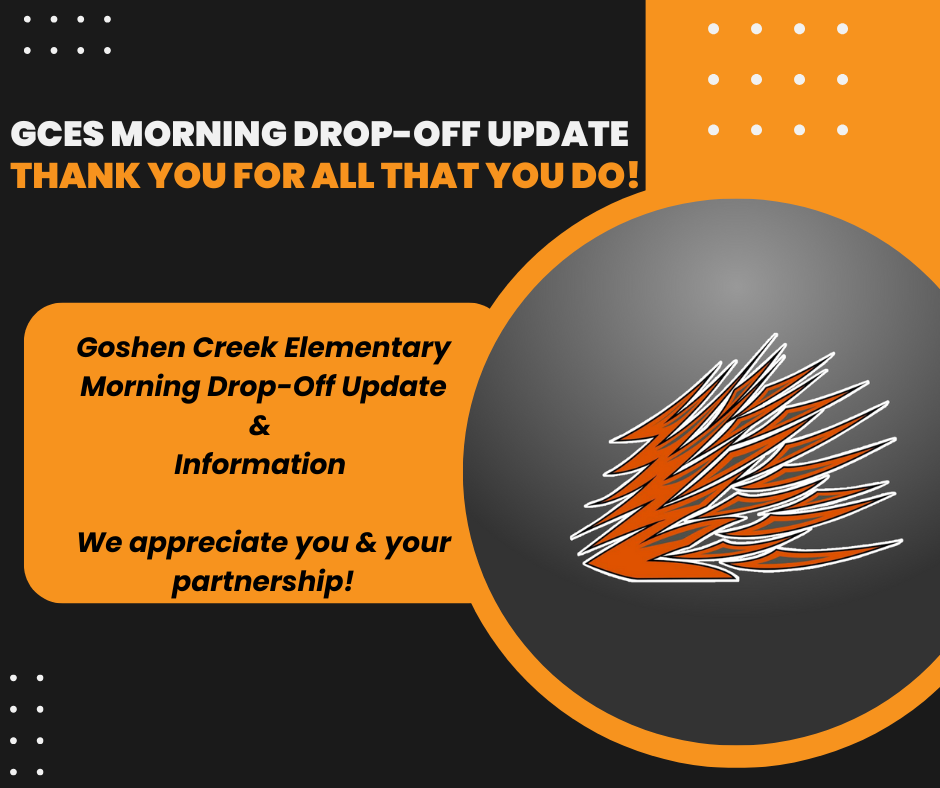 GCES MORNING DROP-OFF UPDATE
THANK YOU FOR ALL THAT YOU DO!

Goshen Creek Elementary
Morning Drop-Off Update
&
Information

We appreciate you & your partnership!